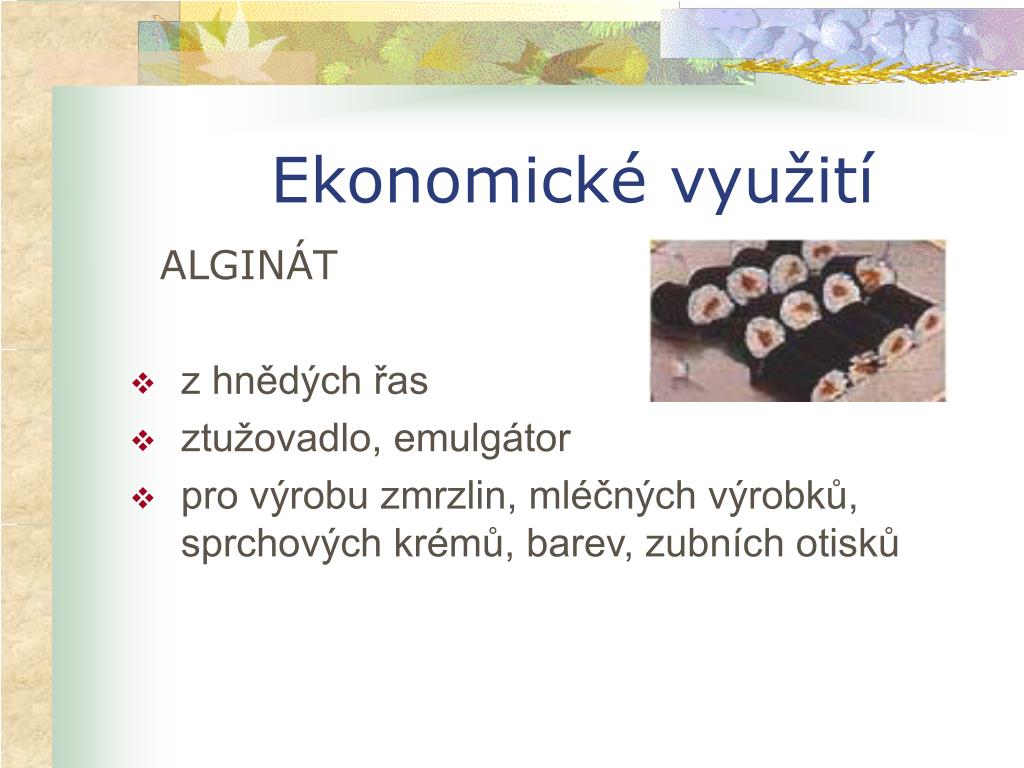 Ekonomické využití

ALGINÁT

❖ z hnědých řas
❖ ztužovadlo, emulgátor
❖ pro výrobu zmrzlin, mléčných výrobků, sprchových krémů, barev, zubních otisků